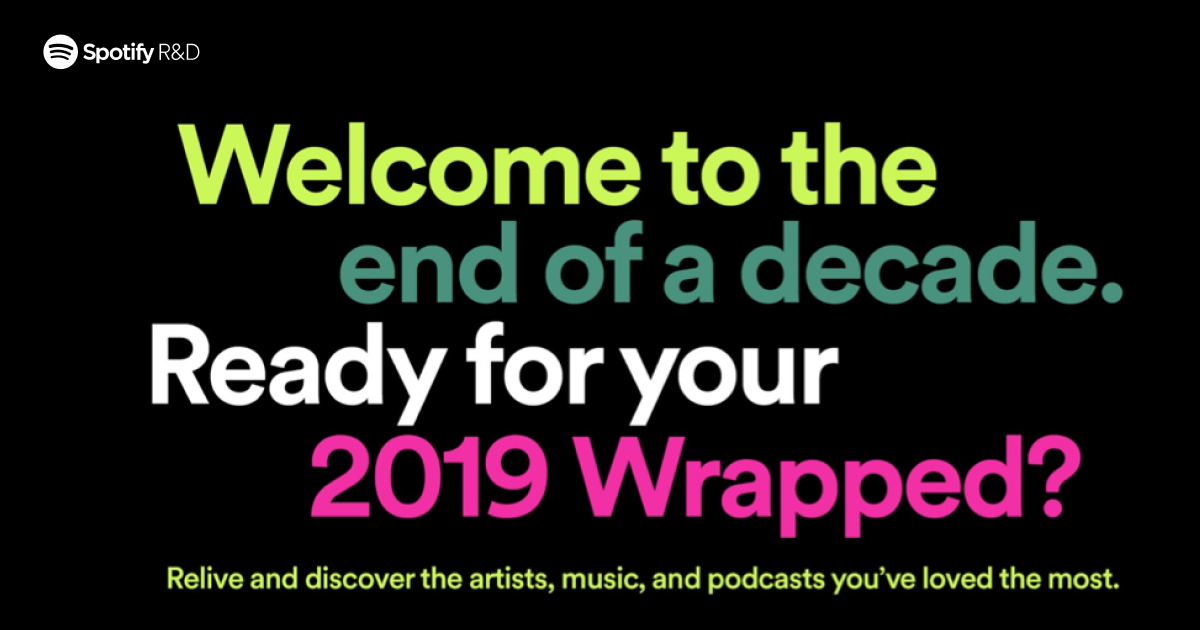 Spotify R&D

Welcome to the end of a decade.
Ready for your 2019 Wrapped?

Relive and discover the artists, music, and podcasts you've loved the most.